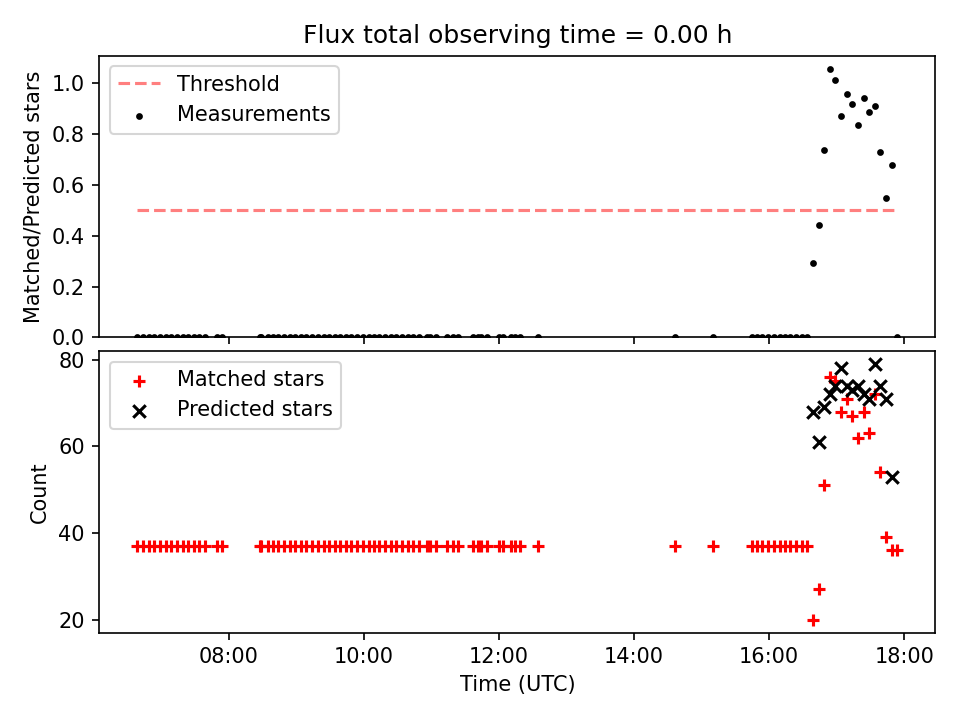 Flux total observing time = 0.00 h

Threshold
Measurements

Matched/Predicted stars

1.0
0.8
0.6
0.4
0.2
0.0

Matched stars
Predicted stars

Count

80
60
40
20

08:00
10:00
12:00
14:00
16:00
18:00

Time (UTC)